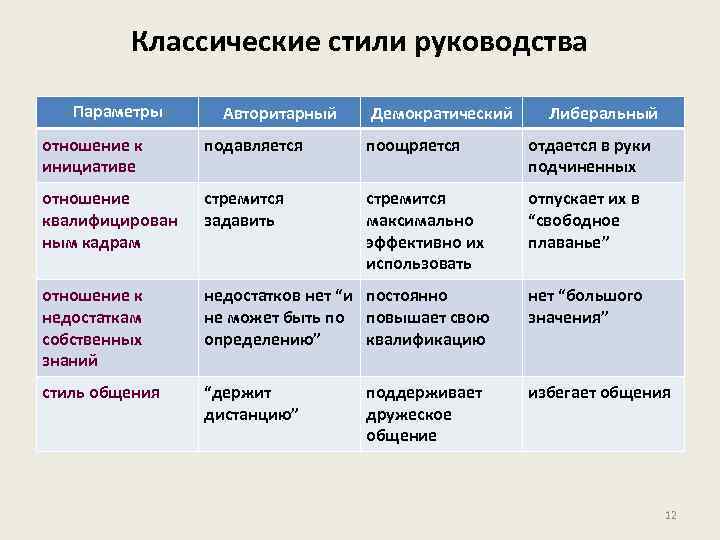 Классические стили руководства

| Параметры | Авторитарный | Демократический | Либеральный |
|---|---|---|---|
| отношение к инициативе | подавляется | поощряется | отдается в руки подчиненных |
| отношение квалифицированным кадрам | стремится задавить | стремится максимально эффективно их использовать | отпускает их в “свободное плаванье” |
| отношение к недостаткам собственных знаний | недостатков нет “и не может быть по определению” | постоянно повышает свою квалификацию | нет “большого значения” |
| стиль общения | “держит дистанцию” | поддерживает дружеское общение | избегает общения |

12